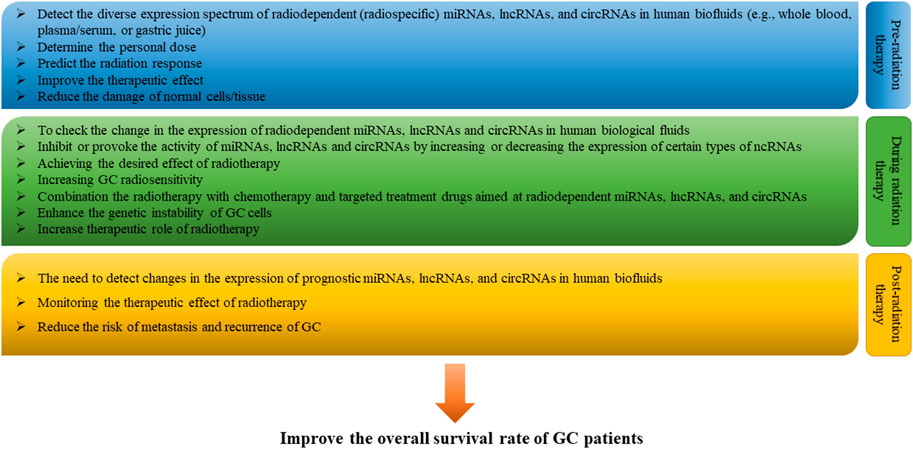 ➢ Detect the diverse expression spectrum of radiodependent (radiospecific) miRNAs, lncRNAs, and circRNAs in human biofluids (e.g., whole blood, plasma/serum, or gastric juice)
➢ Determine the personal dose
➢ Predict the radiation response
➢ Improve the therapeutic effect
➢ Reduce the damage of normal cells/tissue

Pre-radiation therapy

➢ To check the change in the expression of radiodependent miRNAs, lncRNAs and circRNAs in human biological fluids
➢ Inhibit or provoke the activity of miRNAs, lncRNAs and circRNAs by increasing or decreasing the expression of certain types of ncRNAs
➢ Achieving the desired effect of radiotherapy
➢ Increasing GC radiosensitivity
➢ Combination the radiotherapy with chemotherapy and targeted treatment drugs aimed at radiodependent miRNAs, lncRNAs, and circRNAs
➢ Enhance the genetic instability of GC cells
➢ Increase therapeutic role of radiotherapy

During radiation therapy

➢ The need to detect changes in the expression of prognostic miRNAs, lncRNAs, and circRNAs in human biofluids
➢ Monitoring the therapeutic effect of radiotherapy
➢ Reduce the risk of metastasis and recurrence of GC

Post-radiation therapy

Improve the overall survival rate of GC patients